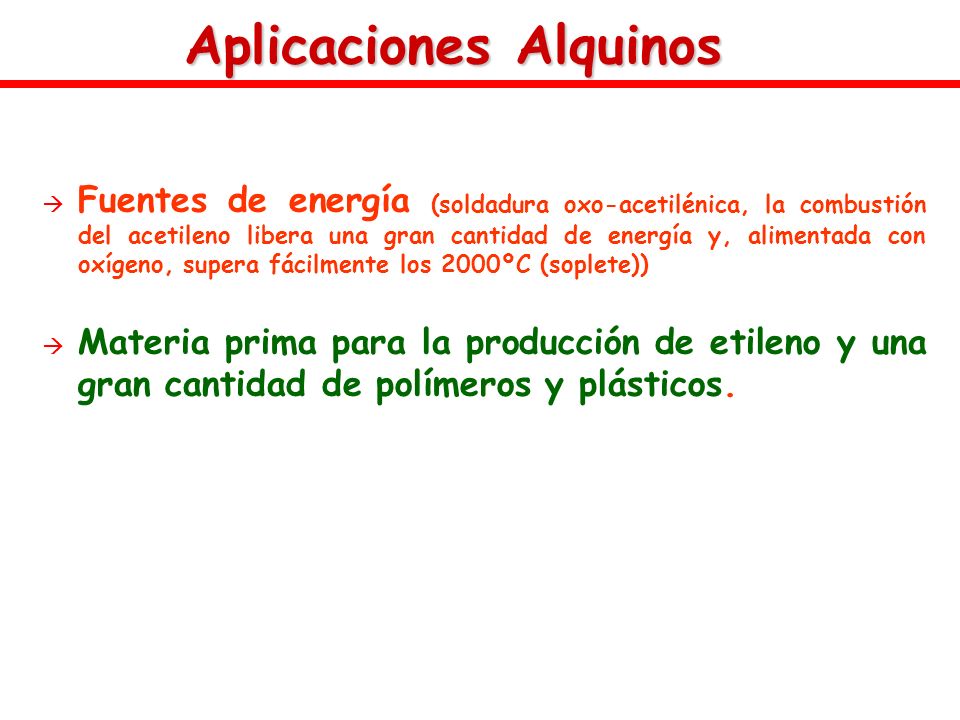 Aplicaciones Alquinos

→ Fuentes de energía (soldadura oxo-acetilénica, la combustión del acetileno libera una gran cantidad de energía y, alimentada con oxígeno, supera fácilmente los 2000ºC (soplete))

→ Materia prima para la producción de etileno y una gran cantidad de polímeros y plásticos.